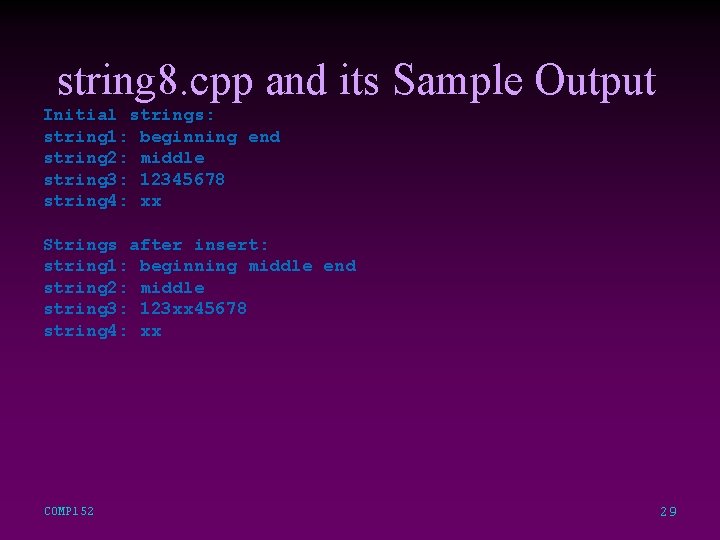 string8.cpp and its Sample Output

Initial strings:
string1: beginning end
string2: middle
string3: 12345678
string4: xx

Strings after insert:
string1: beginning middle end
string2: middle
string3: 123xx45678
string4: xx

COMP152

29